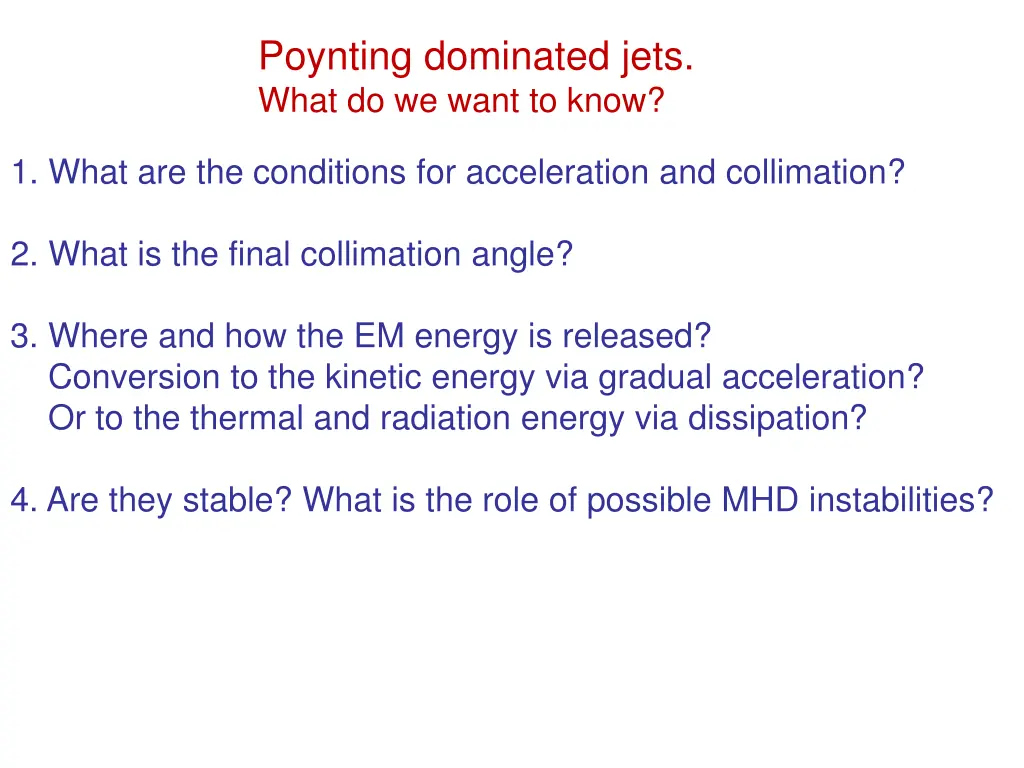 Poynting dominated jets.
What do we want to know?

1. What are the conditions for acceleration and collimation?

2. What is the final collimation angle?

3. Where and how the EM energy is released?
Conversion to the kinetic energy via gradual acceleration?
Or to the thermal and radiation energy via dissipation?

4. Are they stable? What is the role of possible MHD instabilities?